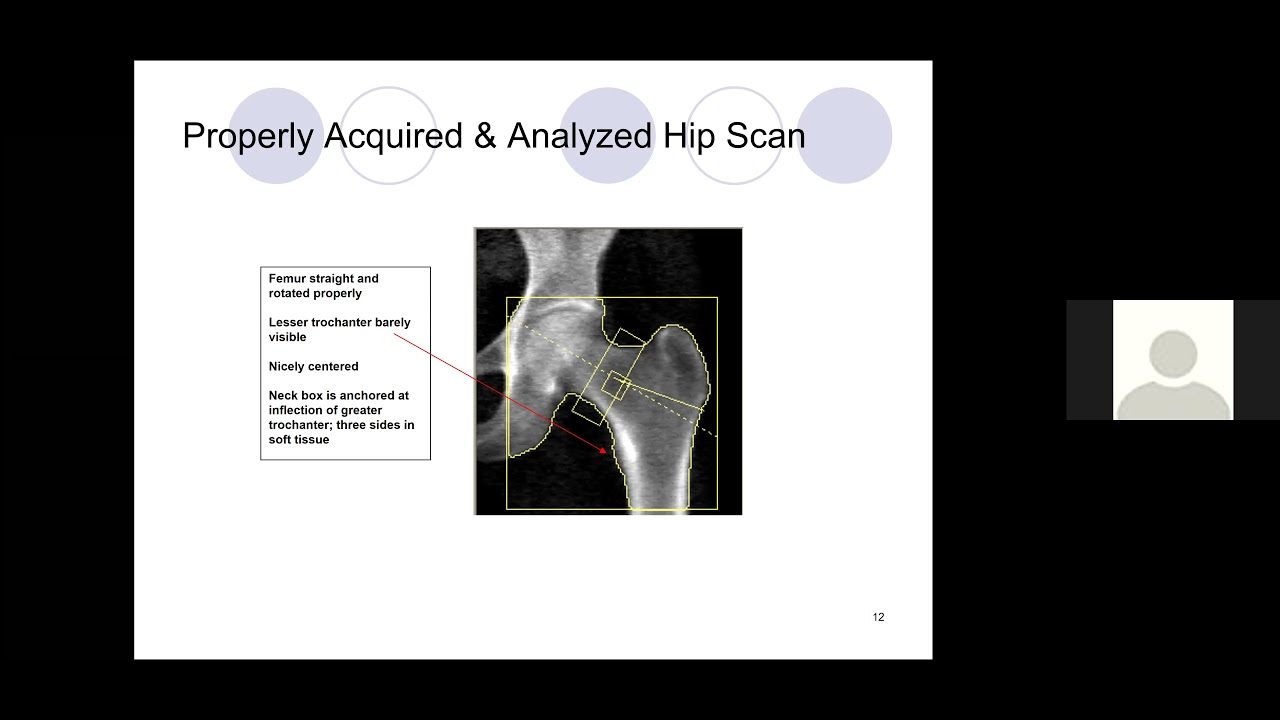 Properly Acquired & Analyzed Hip Scan

Femur straight and rotated properly

Lesser trochanter barely visible

Nicely centered

Neck box is anchored at inflection of greater trochanter; three sides in soft tissue

12